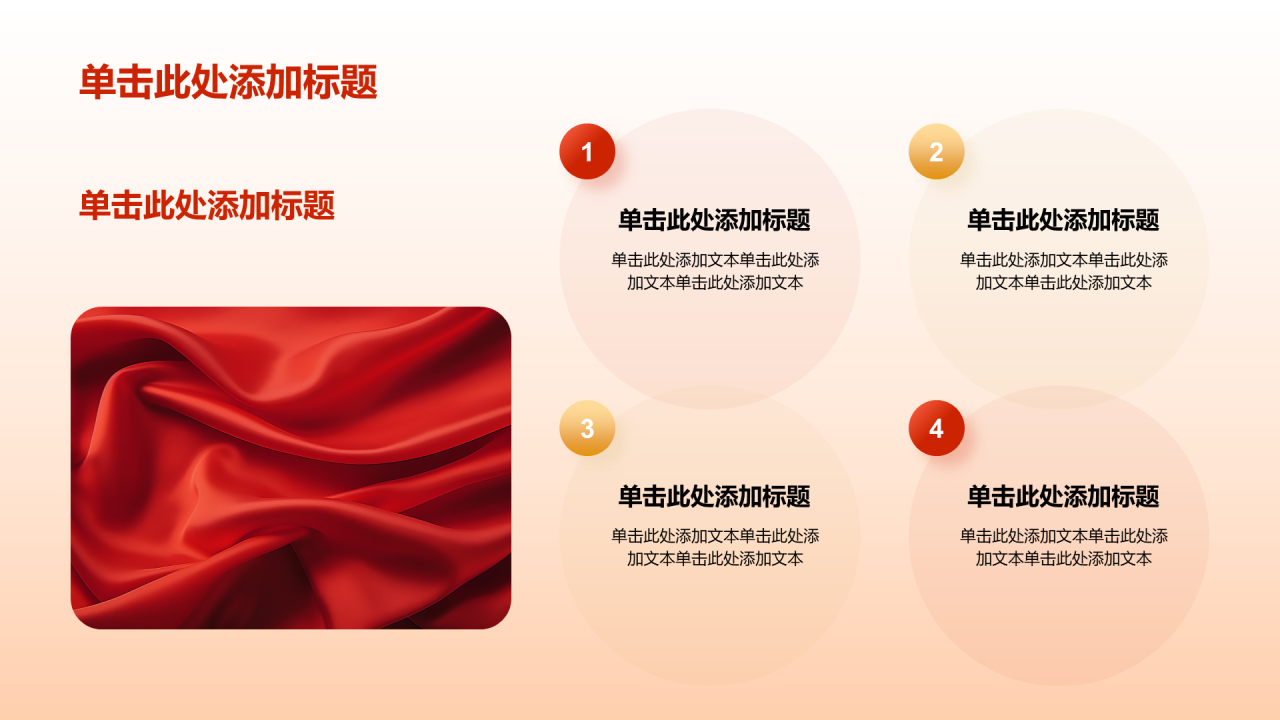 单击此处添加标题

单击此处添加标题

1

单击此处添加标题

单击此处添加文本单击此处添加文本单击此处添加文本

2

单击此处添加标题

单击此处添加文本单击此处添加文本单击此处添加文本

3

单击此处添加标题

单击此处添加文本单击此处添加文本单击此处添加文本

4

单击此处添加标题

单击此处添加文本单击此处添加文本单击此处添加文本